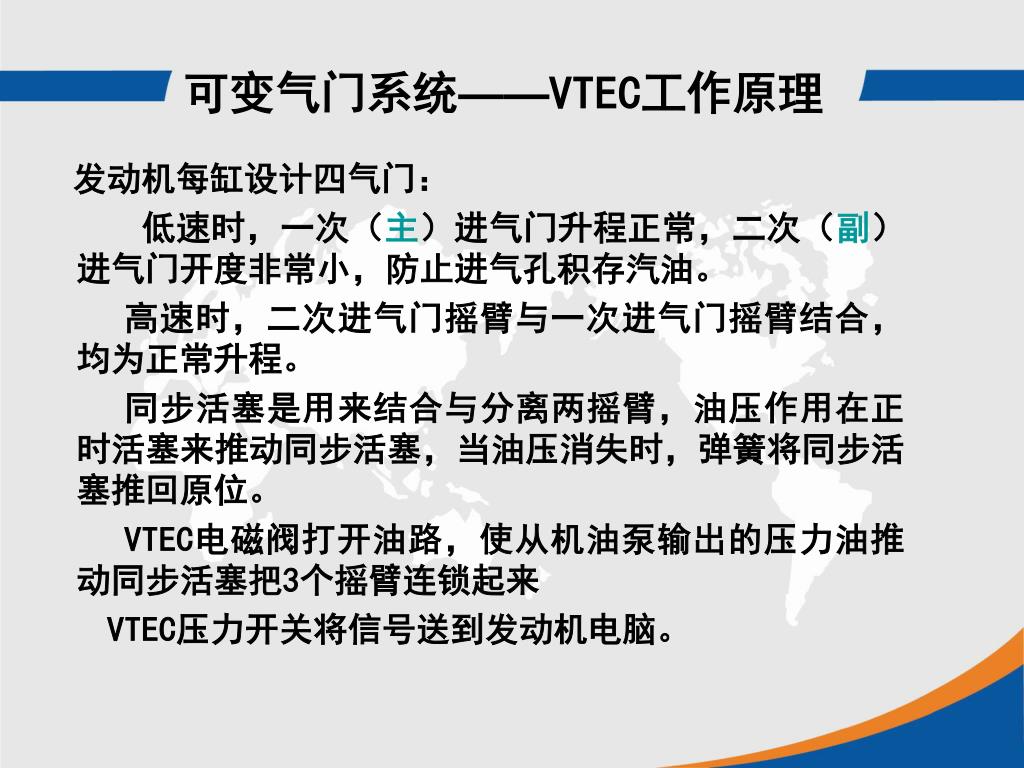 可变气门系统——VTEC工作原理

发动机每缸设计四气门：

低速时，一次（主）进气门升程正常，二次（副）进气门开度非常小，防止进气孔积存汽油。

高速时，二次进气门摇臂与一次进气门摇臂结合，均为正常升程。

同步活塞是用来结合与分离两摇臂，油压作用在正时活塞来推动同步活塞，当油压消失时，弹簧将同步活塞推回原位。

VTEC电磁阀打开油路，使从机油泵输出的压力油推动同步活塞把3个摇臂连锁起来

VTEC压力开关将信号送到发动机电脑。